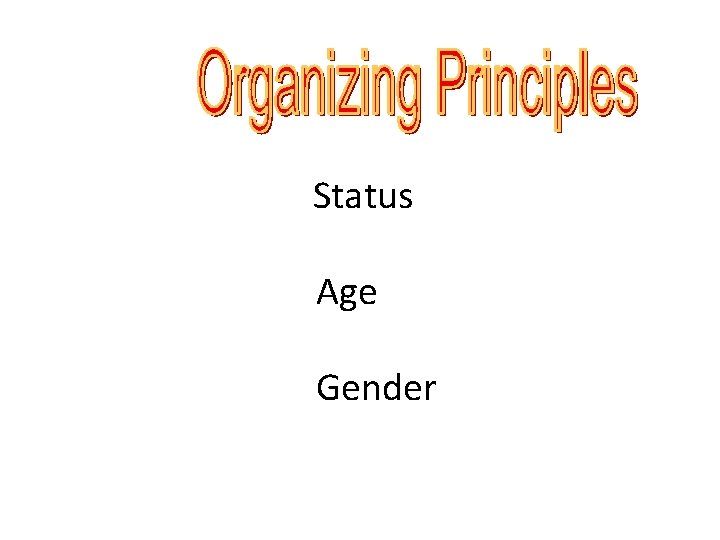 Organizing Principles

Status

Age

Gender